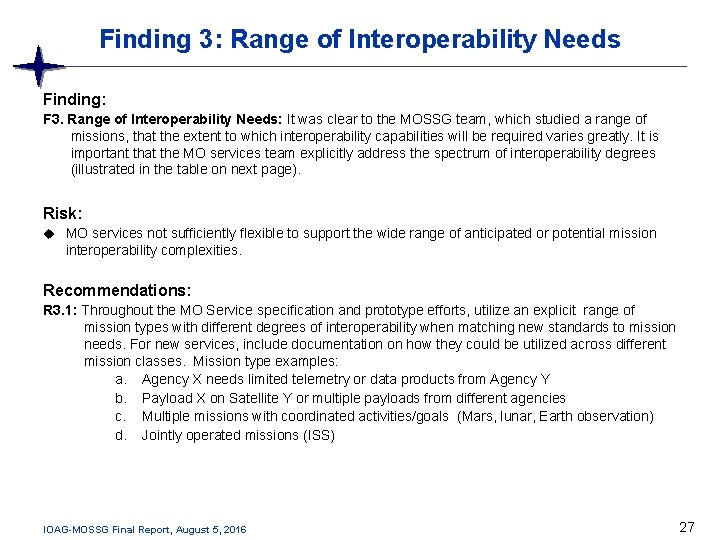 Finding 3: Range of Interoperability Needs

Finding:

F3. Range of Interoperability Needs: It was clear to the MOSSG team, which studied a range of missions, that the extent to which interoperability capabilities will be required varies greatly. It is important that the MO services team explicitly address the spectrum of interoperability degrees (illustrated in the table on next page).

Risk:

◆ MO services not sufficiently flexible to support the wide range of anticipated or potential mission interoperability complexities.

Recommendations:

R3.1: Throughout the MO Service specification and prototype efforts, utilize an explicit range of mission types with different degrees of interoperability when matching new standards to mission needs. For new services, include documentation on how they could be utilized across different mission classes. Mission type examples:

a. Agency X needs limited telemetry or data products from Agency Y
b. Payload X on Satellite Y or multiple payloads from different agencies
c. Multiple missions with coordinated activities/goals (Mars, lunar, Earth observation)
d. Jointly operated missions (ISS)

IOAG-MOSSG Final Report, August 5, 2016

27